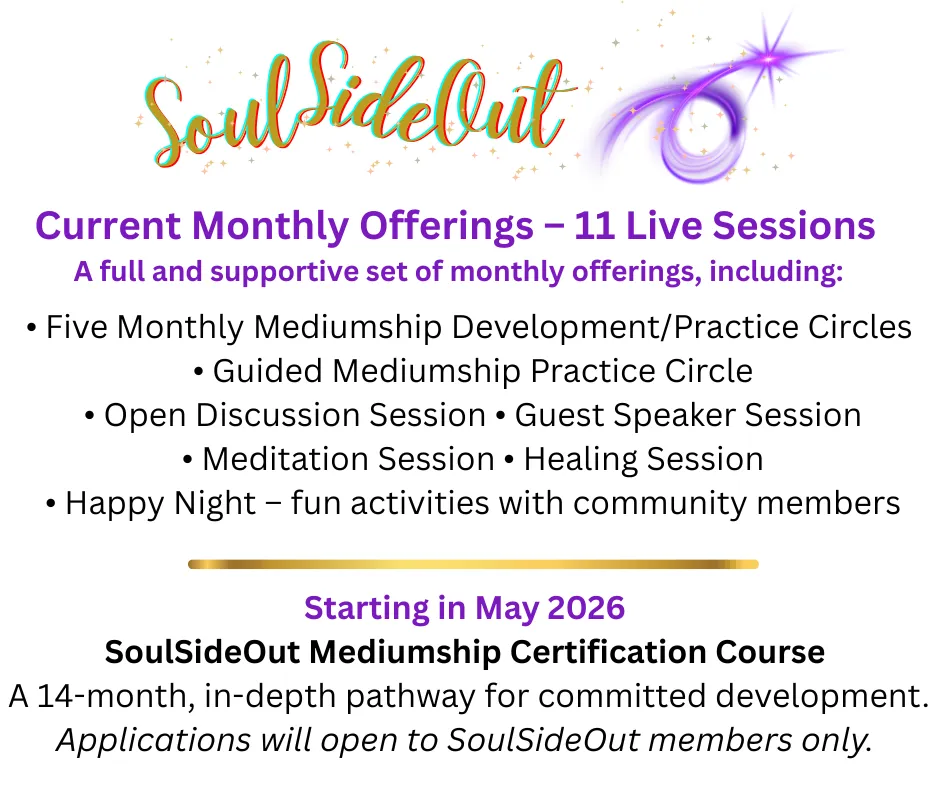 SoulSideOut

Current Monthly Offerings – 11 Live Sessions
A full and supportive set of monthly offerings, including:

• Five Monthly Mediumship Development/Practice Circles
• Guided Mediumship Practice Circle
• Open Discussion Session • Guest Speaker Session
• Meditation Session • Healing Session
• Happy Night – fun activities with community members

Starting in May 2026
SoulSideOut Mediumship Certification Course
A 14-month, in-depth pathway for committed development.
Applications will open to SoulSideOut members only.